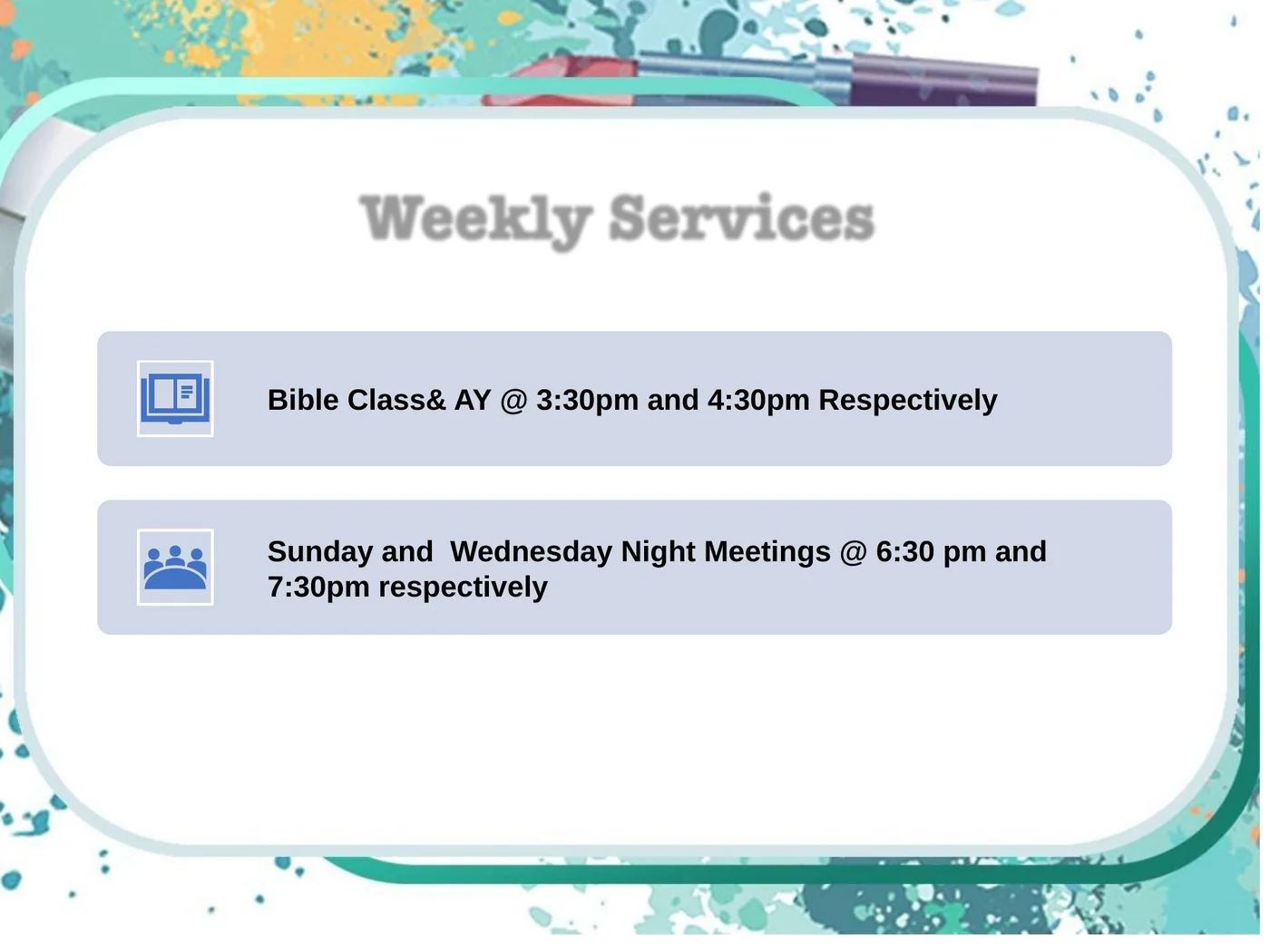 Weekly Services

Bible Class& AY @ 3:30pm and 4:30pm Respectively

Sunday and  Wednesday Night Meetings @ 6:30 pm and 7:30pm respectively